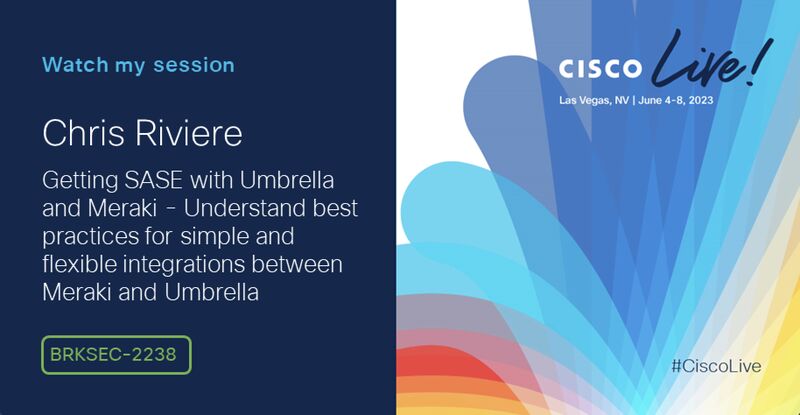 Watch my session

Chris Riviere

Getting SASE with Umbrella and Meraki - Understand best practices for simple and flexible integrations between Meraki and Umbrella

BRKSEC-2238

CISCO Live!

Las Vegas, NV | June 4-8, 2023

#CiscoLive